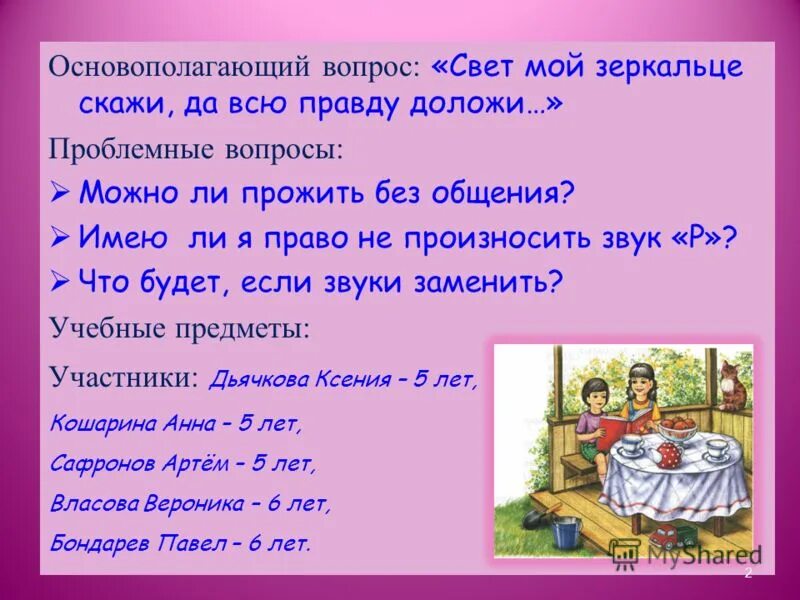 Основополагающий вопрос: «Свет мой зеркальце скажи, да всю правду доложи…»

Проблемные вопросы:

➢ Можно ли прожить без общения?

➢ Имею ли я право не произносить звук «Р»?

➢ Что будет, если звуки заменить?

Учебные предметы:

Участники: Дьячкова Ксения – 5 лет,

Кошарина Анна – 5 лет,

Сафронов Артём – 5 лет,

Власова Вероника – 6 лет,

Бондарев Павел – 6 лет.

MyShared

2